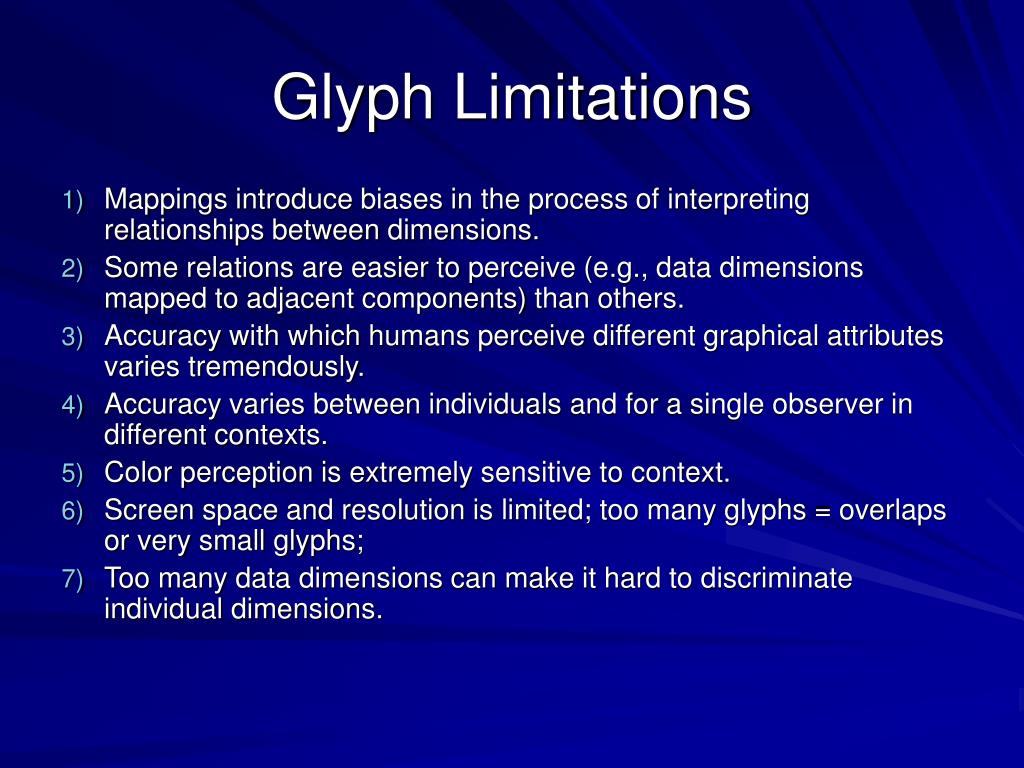 Glyph Limitations

1) Mappings introduce biases in the process of interpreting relationships between dimensions.
2) Some relations are easier to perceive (e.g., data dimensions mapped to adjacent components) than others.
3) Accuracy with which humans perceive different graphical attributes varies tremendously.
4) Accuracy varies between individuals and for a single observer in different contexts.
5) Color perception is extremely sensitive to context.
6) Screen space and resolution is limited; too many glyphs = overlaps or very small glyphs;
7) Too many data dimensions can make it hard to discriminate individual dimensions.